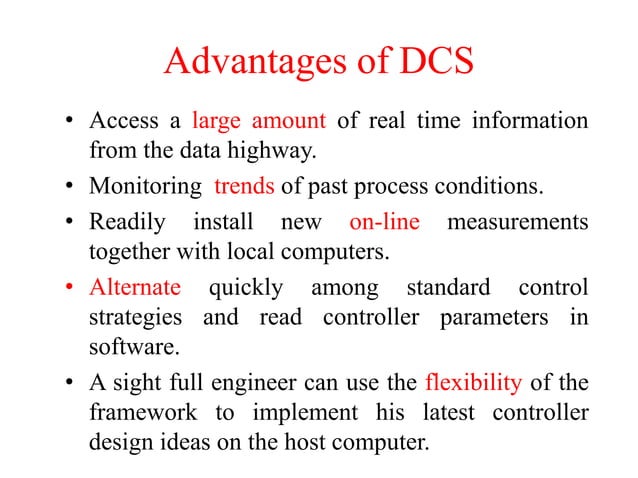 Advantages of DCS

• Access a large amount of real time information from the data highway.

• Monitoring trends of past process conditions.

• Readily install new on-line measurements together with local computers.

• Alternate quickly among standard control strategies and read controller parameters in software.

• A sight full engineer can use the flexibility of the framework to implement his latest controller design ideas on the host computer.